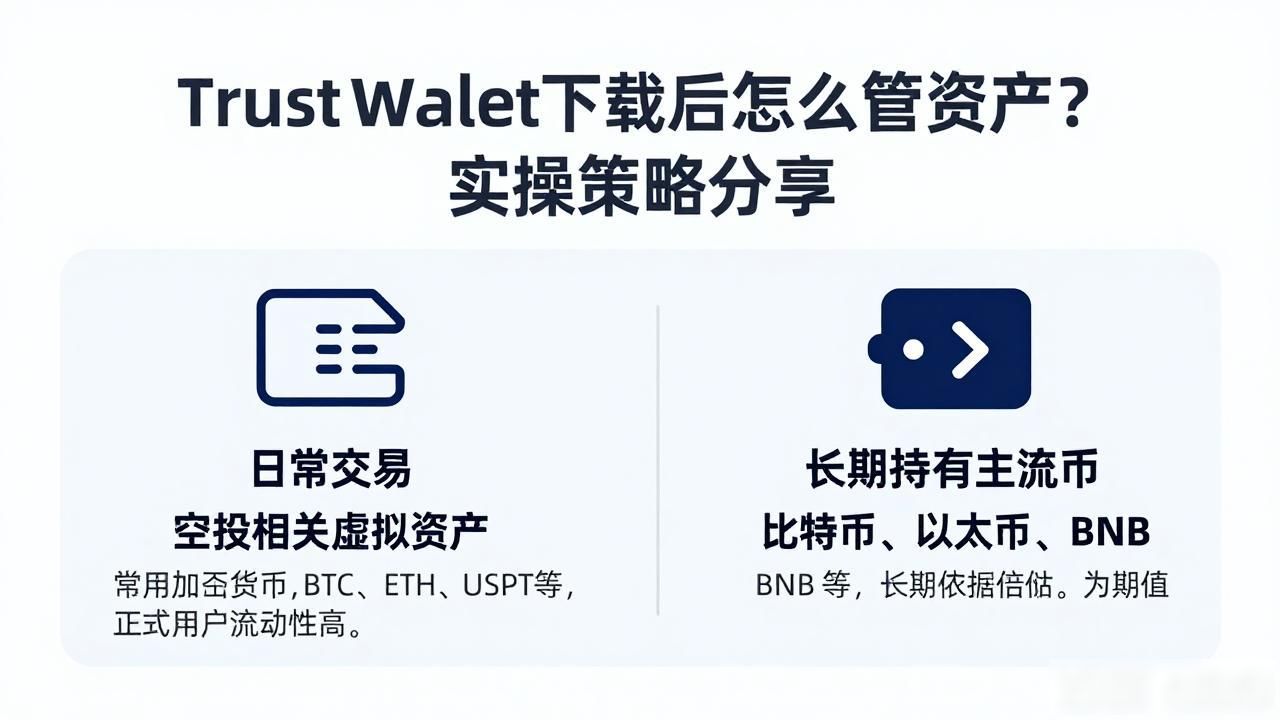 Trust Walet下载后怎么管资产？
实操策略分享

日常交易
空投相关虚拟资产
常用加歪货币,BTC、ETH、USPT等，正式用户流动性高。

长期持有主流币
比特币、以太币、BNB
BNB 等，长期依据倍估。为期值